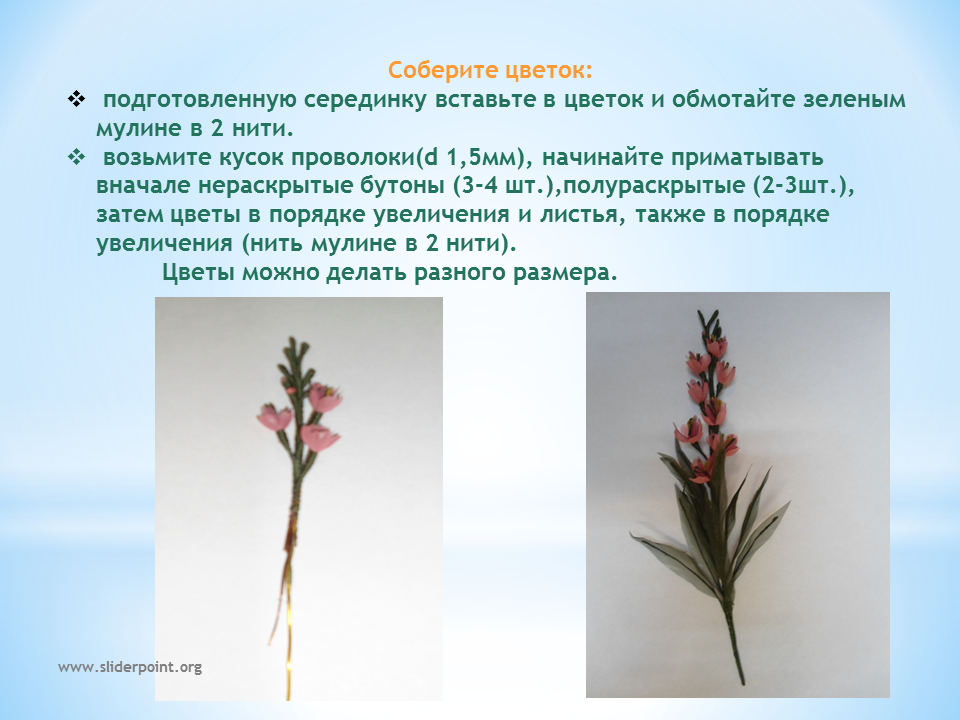 Соберите цветок:

❖ подготовленную серединку вставьте в цветок и обмотайте зеленым мулине в 2 нити.

❖ возьмите кусок проволоки(d 1,5мм), начинайте приматывать вначале нераскрытые бутоны (3-4 шт.),полураскрытые (2-3шт.), затем цветы в порядке увеличения и листья, также в порядке увеличения (нить мулине в 2 нити).

Цветы можно делать разного размера.

www.sliderpoint.org